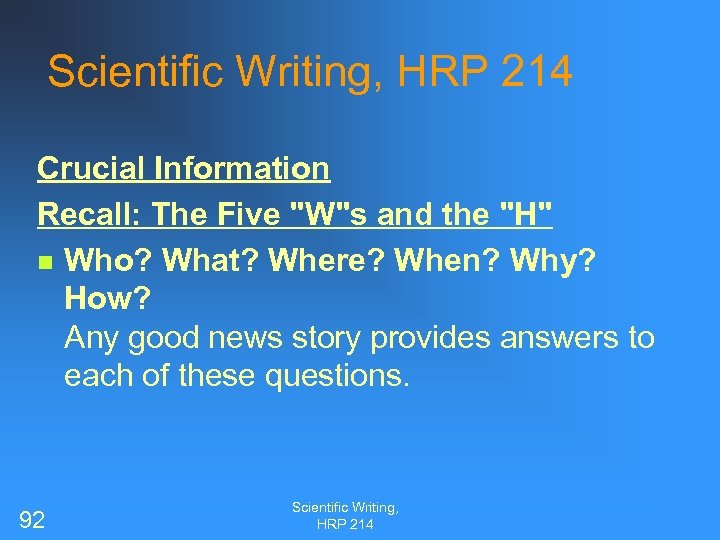 Scientific Writing, HRP 214

Crucial Information

Recall: The Five "W"s and the "H"

Who? What? Where? When? Why? How?
Any good news story provides answers to each of these questions.

92

Scientific Writing, HRP 214